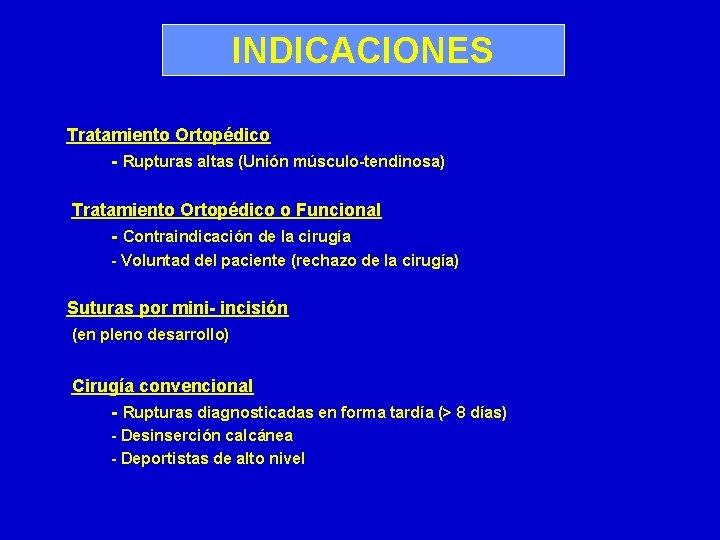 INDICACIONES

Tratamiento Ortopédico

- Rupturas altas (Unión músculo-tendinosa)

Tratamiento Ortopédico o Funcional

- Contraindicación de la cirugía
- Voluntad del paciente (rechazo de la cirugía)

Suturas por mini- incisión

(en pleno desarrollo)

Cirugía convencional

- Rupturas diagnosticadas en forma tardía (> 8 días)
- Desinserción calcánea
- Deportistas de alto nivel